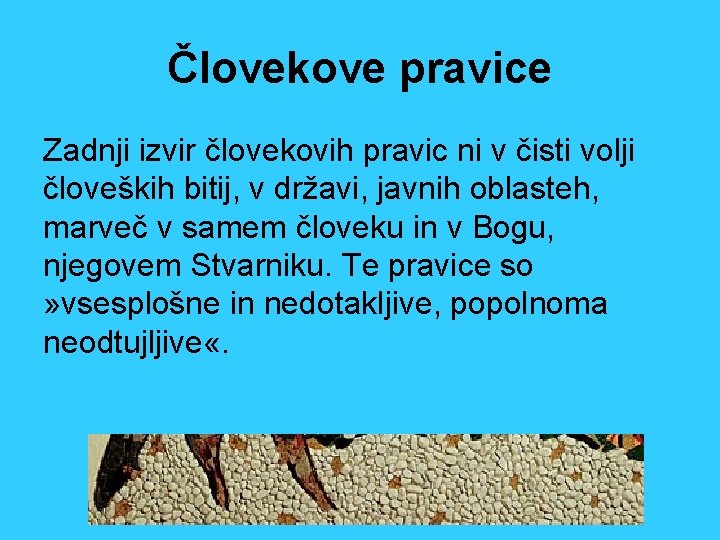 Človekove pravice

Zadnji izvir človekovih pravic ni v čisti volji človeških bitij, v državi, javnih oblasteh, marveč v samem človeku in v Bogu, njegovem Stvarniku. Te pravice so »vsesplošne in nedotakljive, popolnoma neodtujljive«.